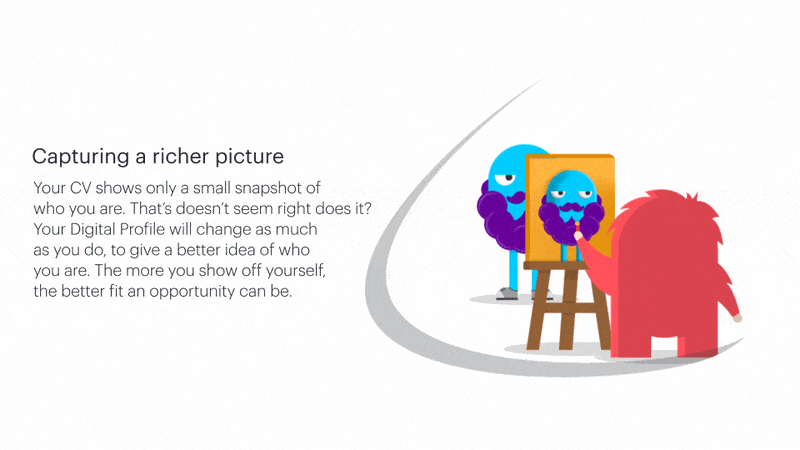 Capturing a richer picture

Your CV shows only a small snapshot of who you are. That's doesn't seem right does it? Your Digital Profile will change as much as you do, to give a better idea of who you are. The more you show off yourself, the better fit an opportunity can be.